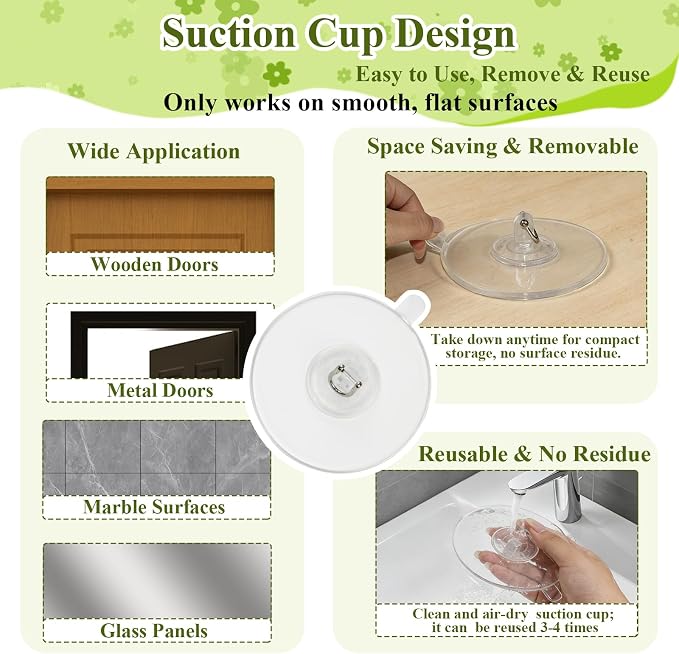 Suction Cup Design

Easy to Use, Remove & Reuse

Only works on smooth, flat surfaces

Wide Application

Wooden Doors

Metal Doors

Marble Surfaces

Glass Panels

Space Saving & Removable

Take down anytime for compact storage, no surface residue.

Reusable & No Residue

Clean and air-dry suction cup; it can be reused 3-4 times